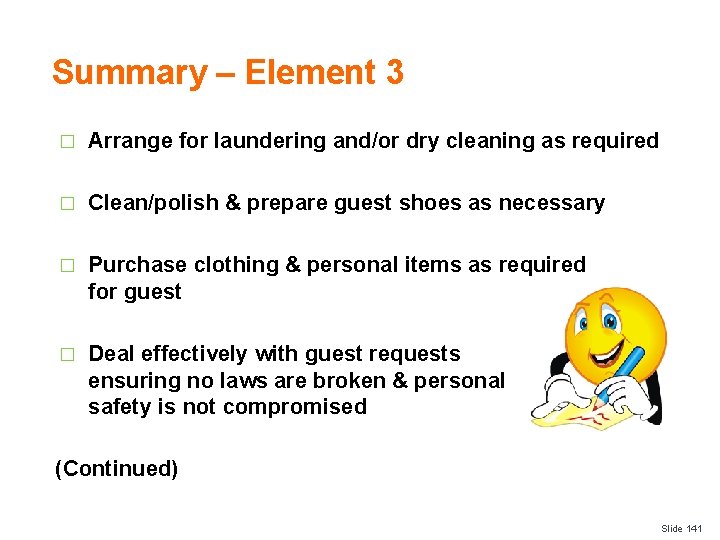 Summary – Element 3

□ Arrange for laundering and/or dry cleaning as required

□ Clean/polish & prepare guest shoes as necessary

□ Purchase clothing & personal items as required for guest

□ Deal effectively with guest requests ensuring no laws are broken & personal safety is not compromised

(Continued)

Slide 141